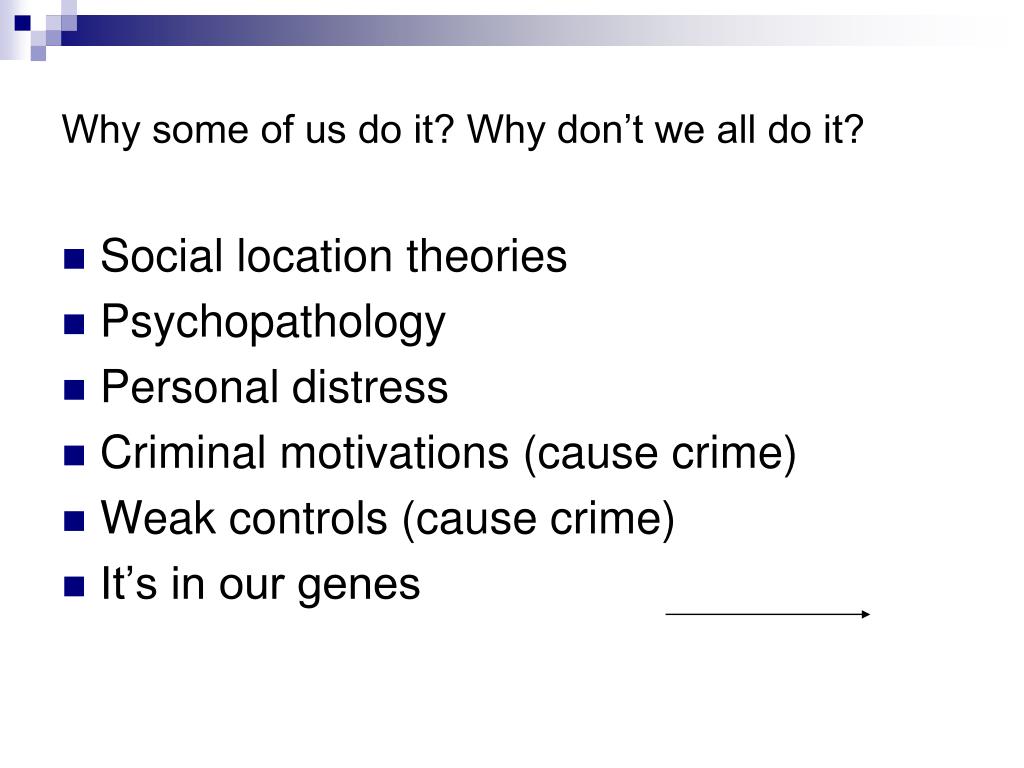 Why some of us do it? Why don’t we all do it?

Social location theories
Psychopathology
Personal distress
Criminal motivations (cause crime)
Weak controls (cause crime)
It’s in our genes